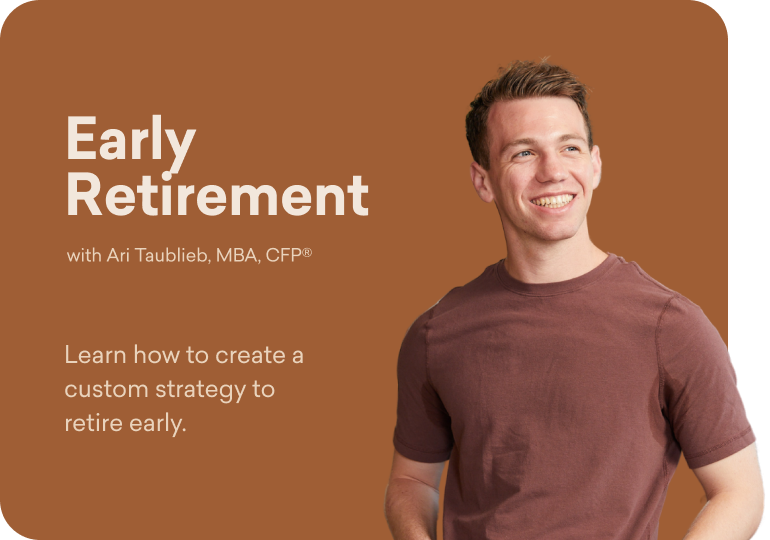 Early Retirement

with Ari Taublieb, MBA, CFP®

Learn how to create a custom strategy to retire early.